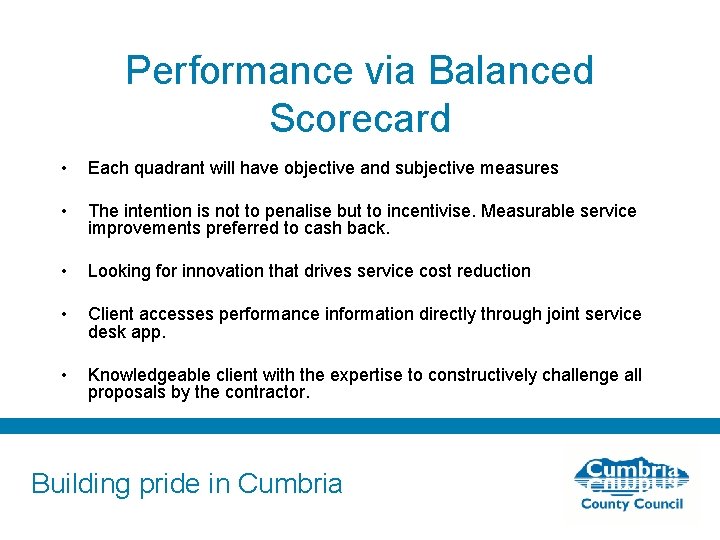 Performance via Balanced Scorecard

• Each quadrant will have objective and subjective measures

• The intention is not to penalise but to incentivise. Measurable service improvements preferred to cash back.

• Looking for innovation that drives service cost reduction

• Client accesses performance information directly through joint service desk app.

• Knowledgeable client with the expertise to constructively challenge all proposals by the contractor.

Building pride in Cumbria

Cumbria
County Council